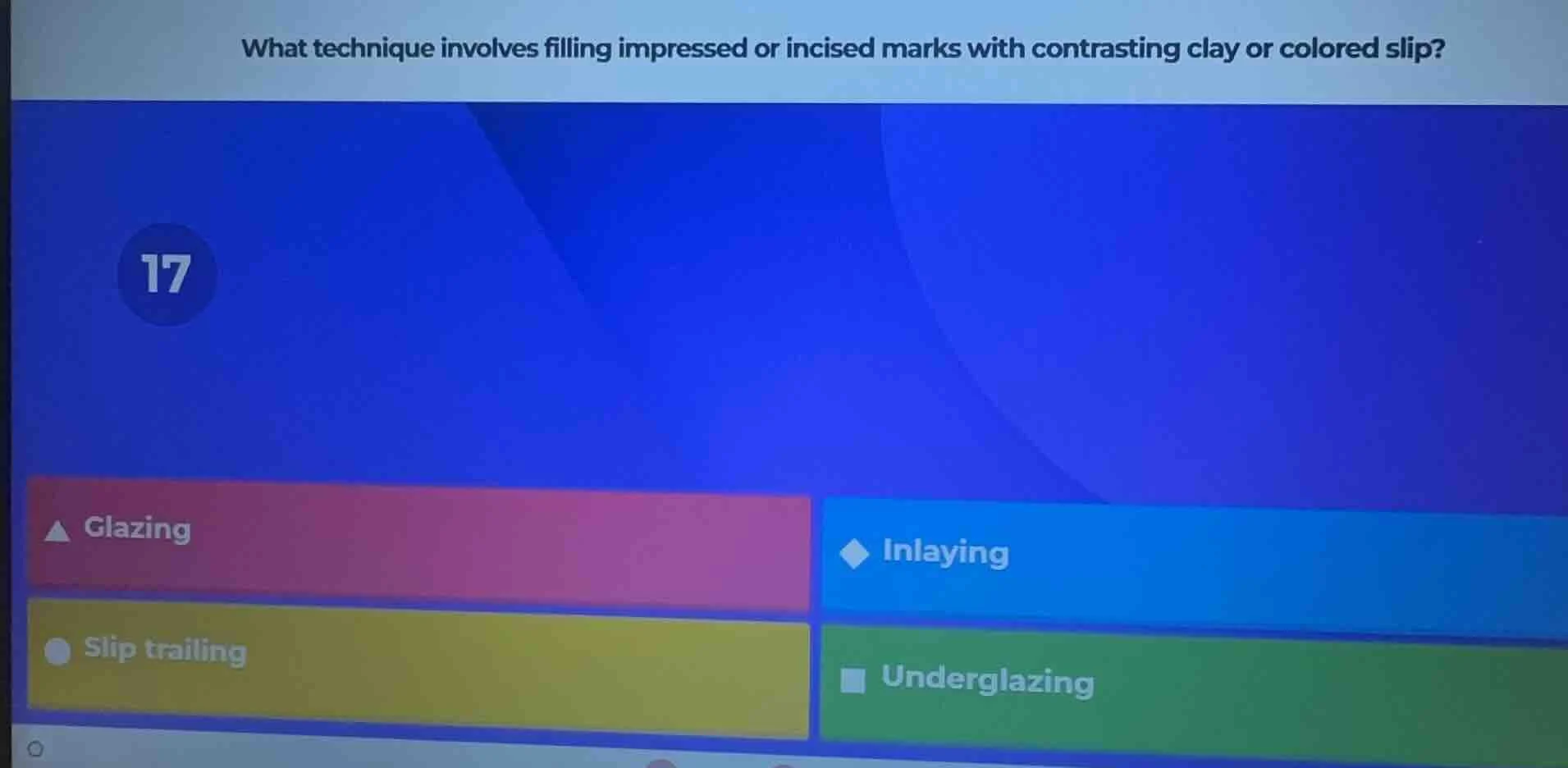 What technique involves filling impressed or incised marks with contrasting clay or colored slip?

17

Glazing

Inlaying

Slip trailing

Underglazing